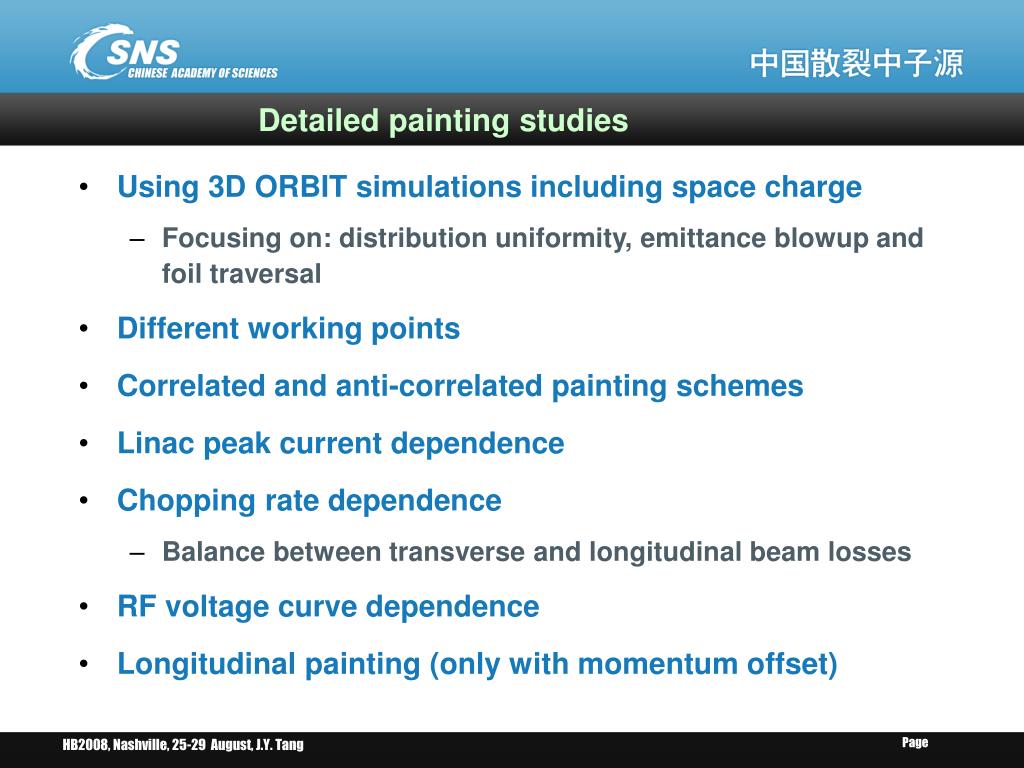 CSNS
CHINESE ACADEMY OF SCIENCES

中国散裂中子源

Detailed painting studies

• Using 3D ORBIT simulations including space charge
– Focusing on: distribution uniformity, emittance blowup and foil traversal
• Different working points
• Correlated and anti-correlated painting schemes
• Linac peak current dependence
• Chopping rate dependence
– Balance between transverse and longitudinal beam losses
• RF voltage curve dependence
• Longitudinal painting (only with momentum offset)

HB2008, Nashville, 25-29 August, J.Y. Tang

Page